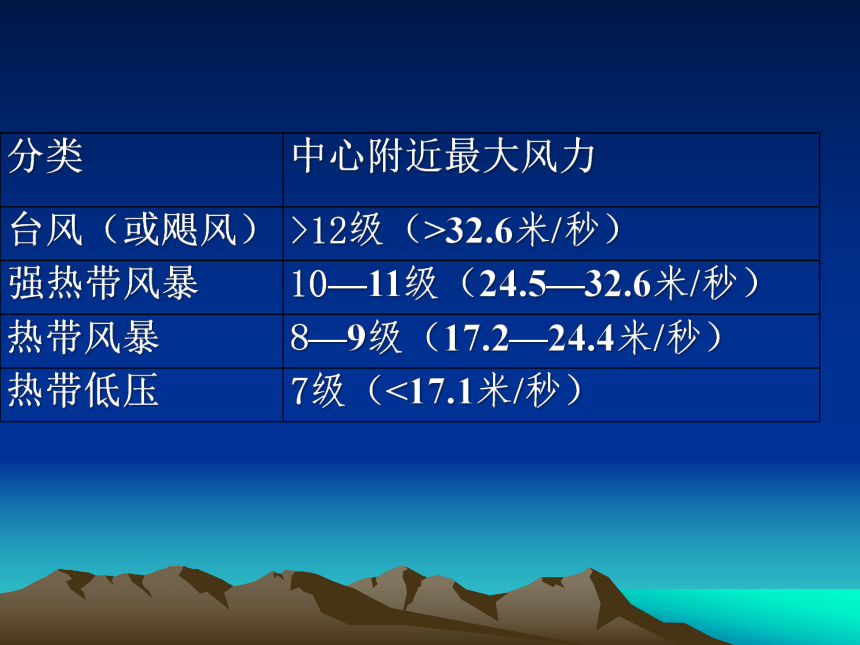 | 分类 | 中心附近最大风力 |
|---|---|
| 台风（或飓风） | >12级（>32.6米/秒） |
| 强热带风暴 | 10—11级（24.5—32.6米/秒） |
| 热带风暴 | 8—9级（17.2—24.4米/秒） |
| 热带低压 | 7级（<17.1米/秒） |